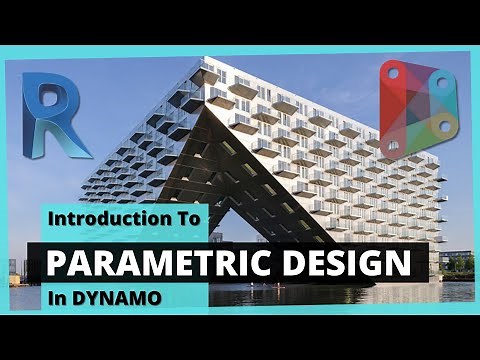 R

Introduction To
PARAMETRIC DESIGN
In DYNAMO